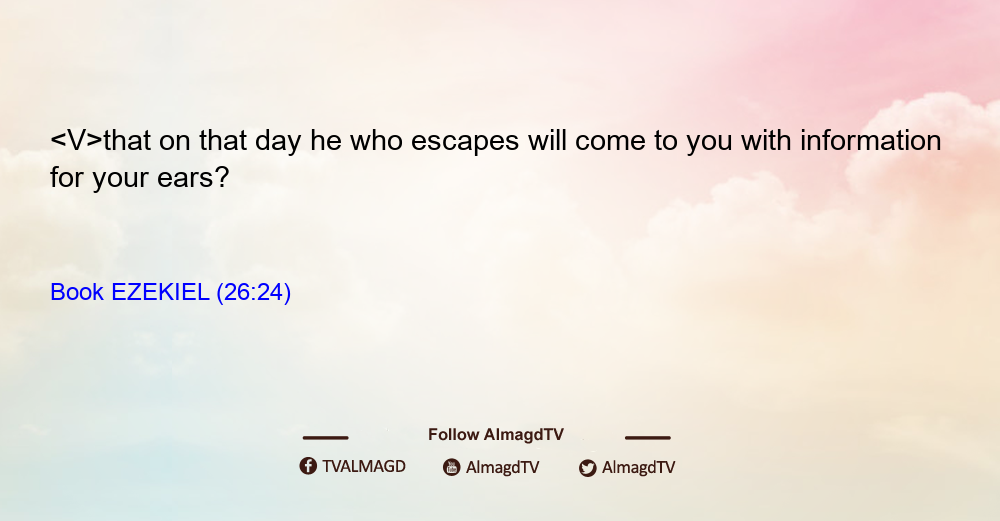 <V>that on that day he who escapes will come to you with information for your ears?

Book EZEKIEL (26:24)

Follow AlmagdTV

TVALMAGD AlmagdTV AlmagdTV